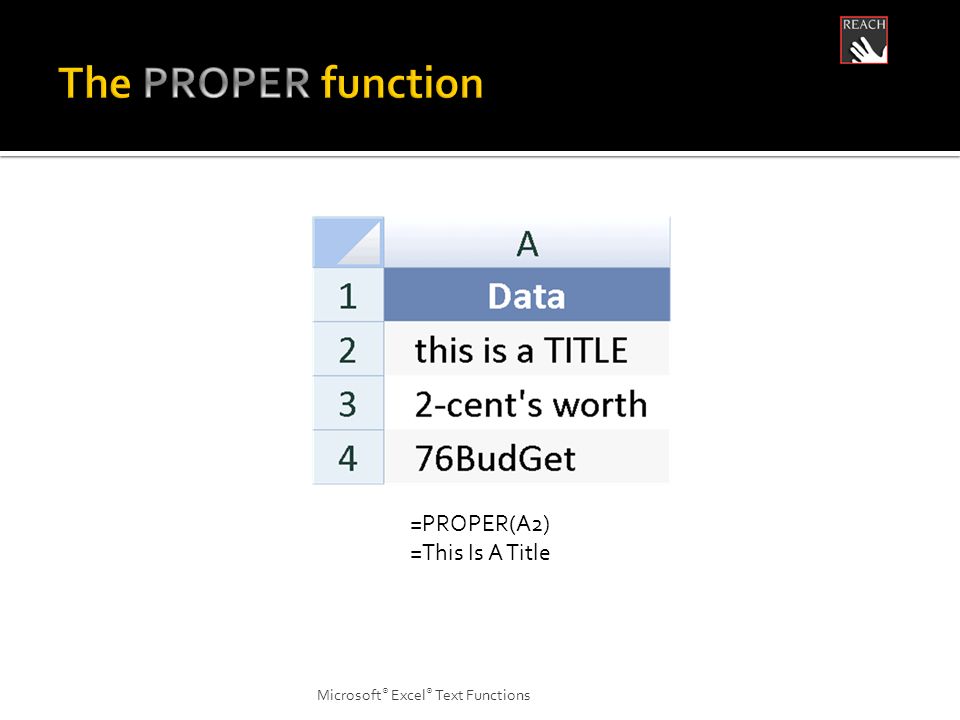 REACH

The PROPER function

|  | A |
|---|---|
| 1 | Data |
| 2 | this is a TITLE |
| 3 | 2-cent's worth |
| 4 | 76BudGet |

=PROPER(A2)
=This Is A Title

Microsoft® Excel® Text Functions